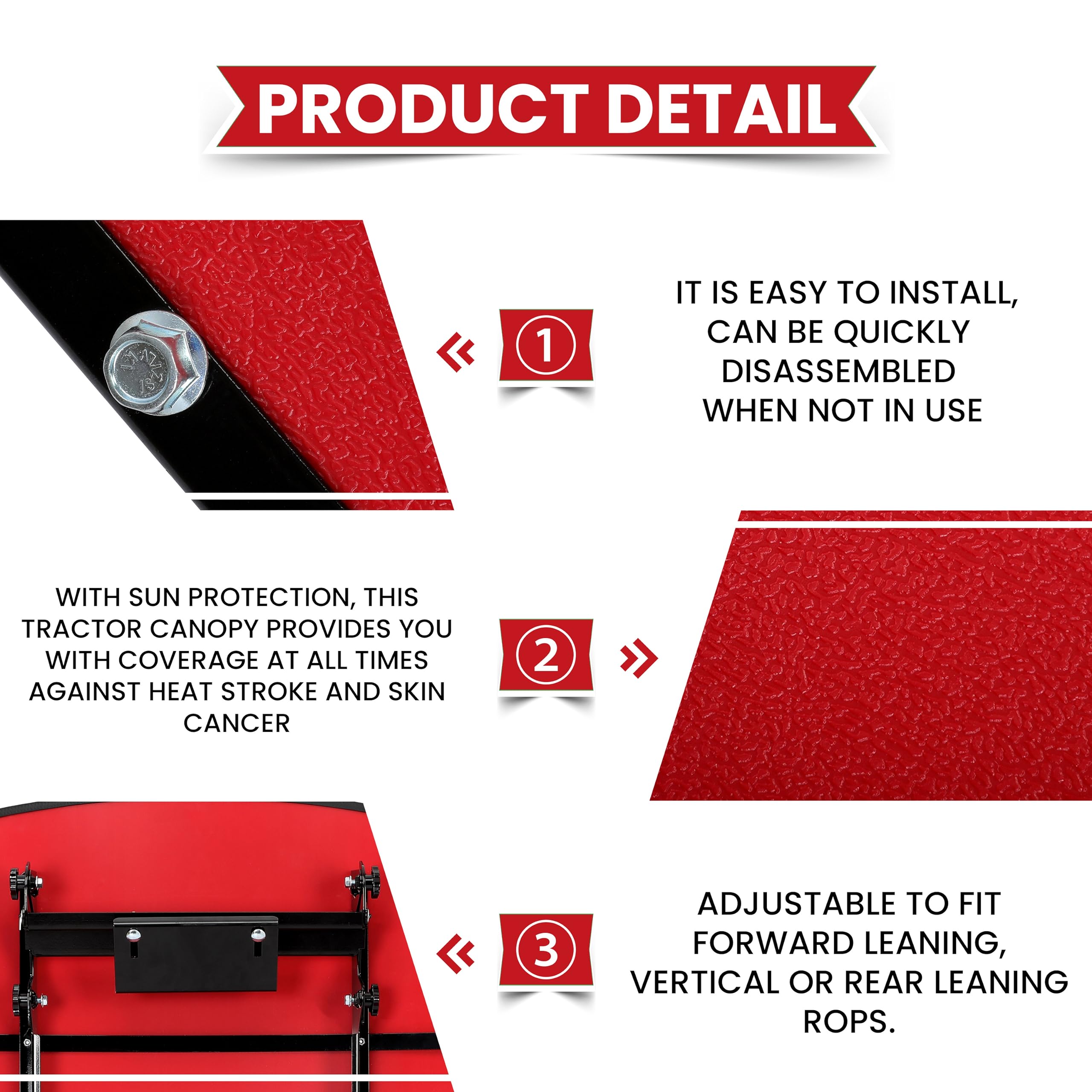 PRODUCT DETAIL

1

IT IS EASY TO INSTALL, CAN BE QUICKLY DISASSEMBLED WHEN NOT IN USE

WITH SUN PROTECTION, THIS TRACTOR CANOPY PROVIDES YOU WITH COVERAGE AT ALL TIMES AGAINST HEAT STROKE AND SKIN CANCER

2

3

ADJUSTABLE TO FIT FORWARD LEANING, VERTICAL OR REAR LEANING ROPS.